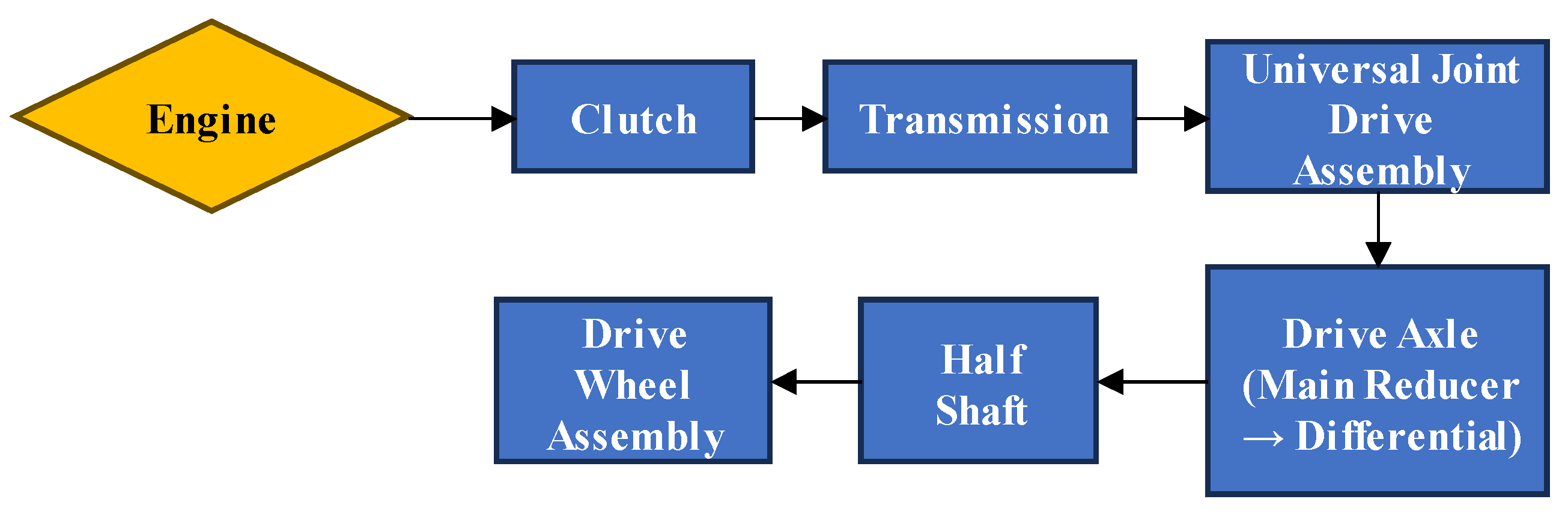 Engine

Clutch

Transmission

Universal Joint Drive Assembly

Drive Axle (Main Reducer → Differential)

Half Shaft

Drive Wheel Assembly